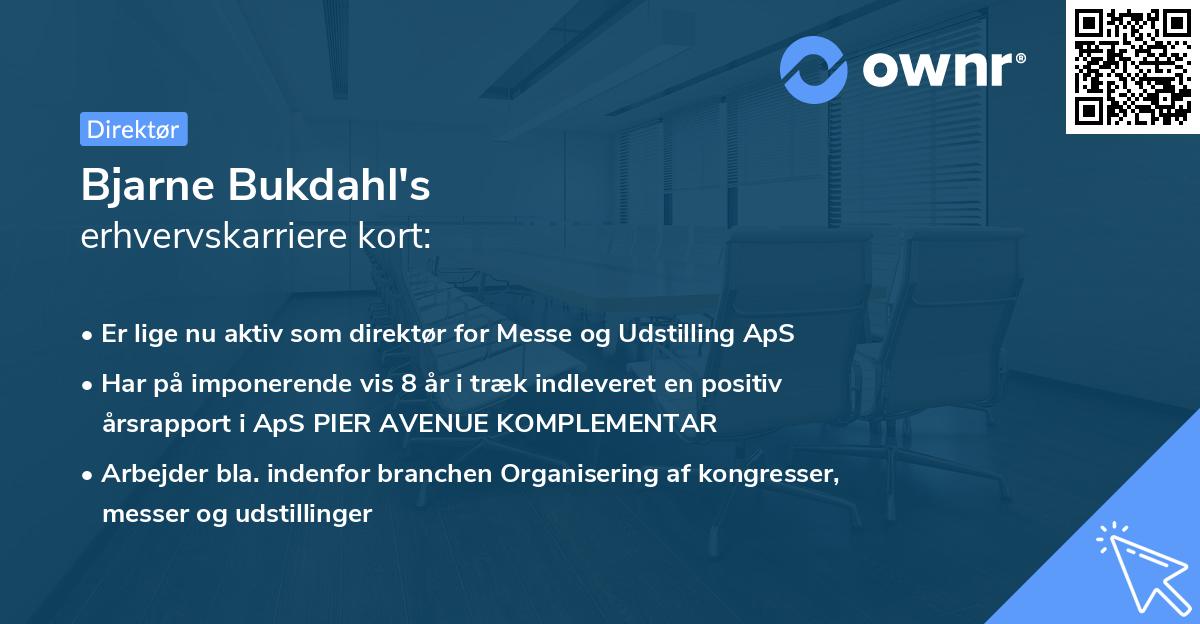 ownr®

Direktør

Bjarne Bukdahl's
erhvervskarriere kort:

• Er lige nu aktiv som direktør for Messe og Udstilling ApS
• Har på imponerende vis 8 år i træk indleveret en positiv årsrapport i ApS PIER AVENUE KOMPLEMENTAR
• Arbejder bla. indenfor branchen Organisering af kongresser, messer og udstillinger